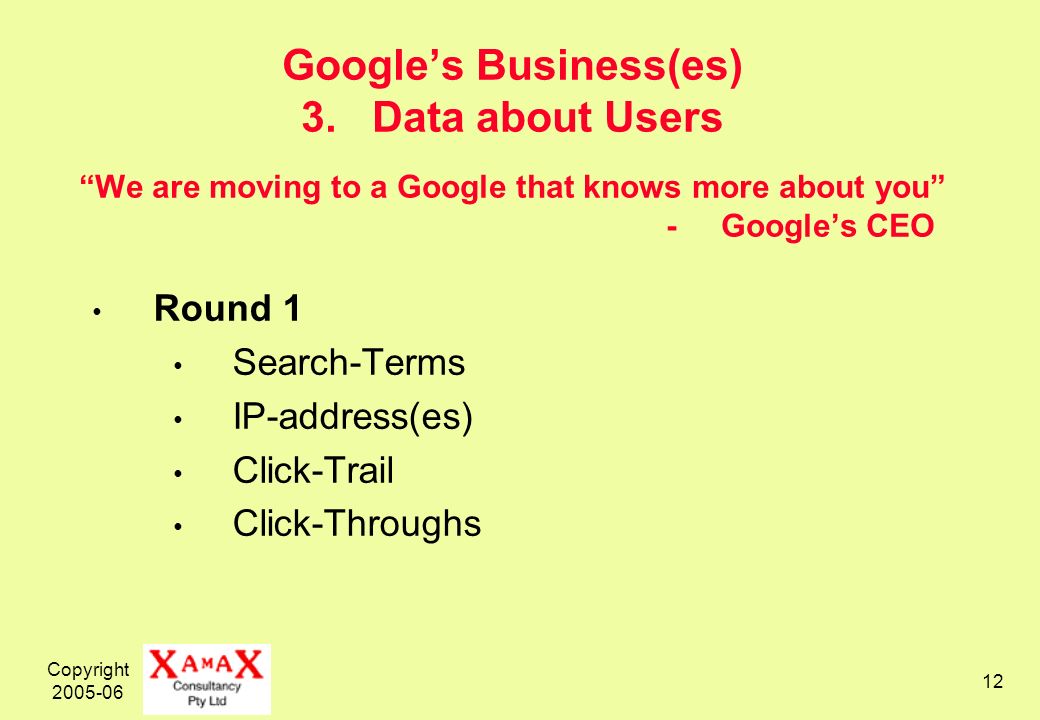 Google’s Business(es)
3. Data about Users

“We are moving to a Google that knows more about you”
- Google’s CEO

• Round 1
• Search-Terms
• IP-address(es)
• Click-Trail
• Click-Throughs

Copyright 2005-06

XAMAX Consultancy Pty Ltd

12